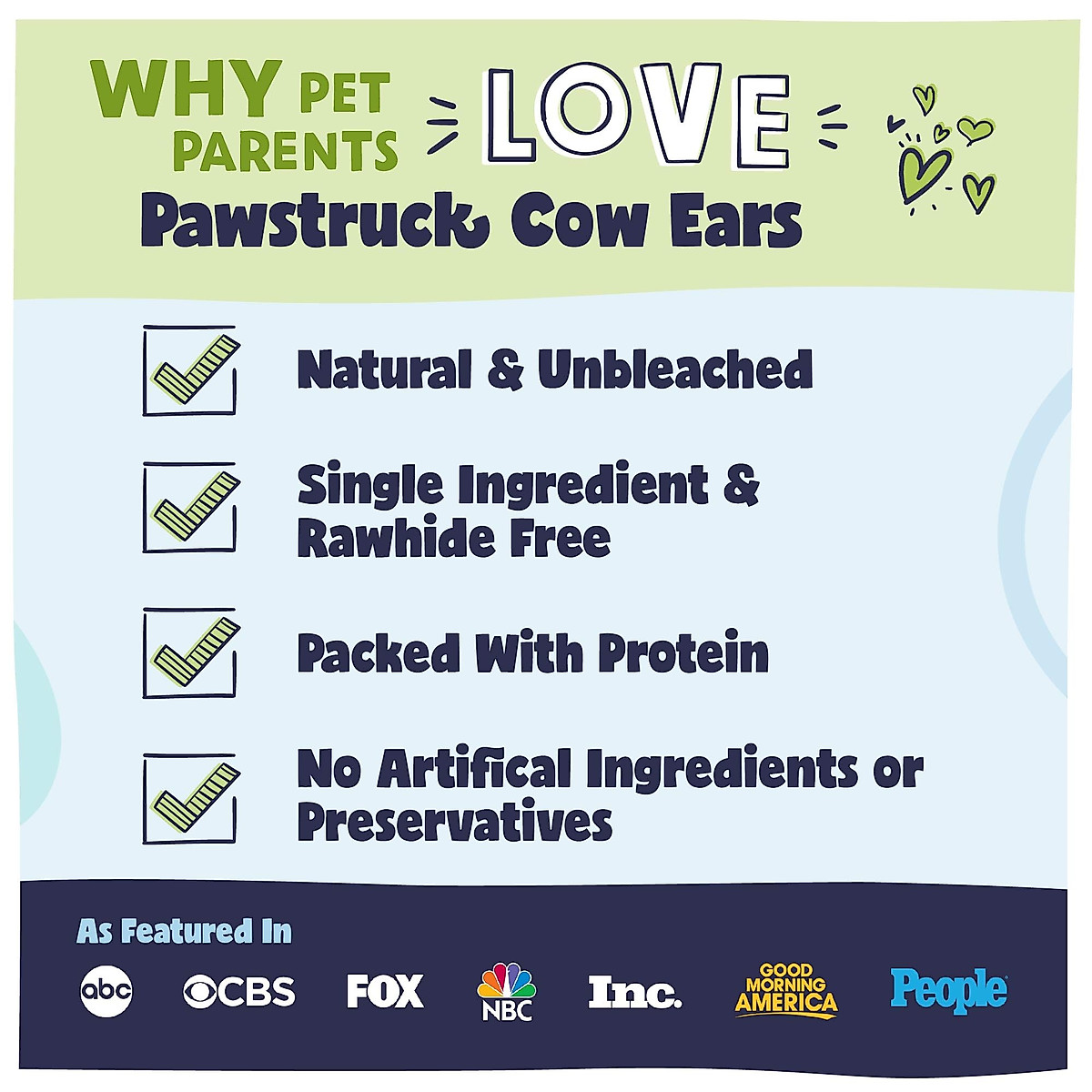 WHY PET PARENTS LOVE
Pawstruck Cow Ears

Natural & Unbleached

Single Ingredient & Rawhide Free

Packed With Protein

No Artifical Ingredients or Preservatives

As Featured In

abc CBS FOX NBC Inc. GOOD MORNING AMERICA People